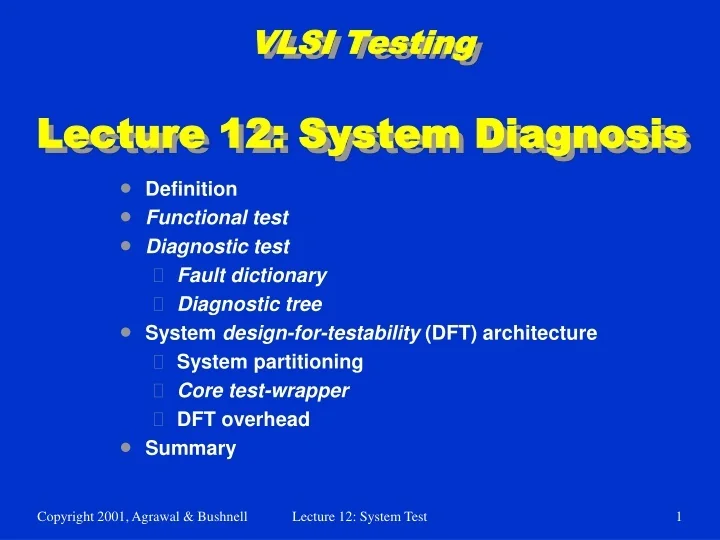 VLSI Testing

Lecture 12: System Diagnosis

- Definition
- Functional test
- Diagnostic test
  - Fault dictionary
  - Diagnostic tree
- System design-for-testability (DFT) architecture
  - System partitioning
  - Core test-wrapper
  - DFT overhead
- Summary

Copyright 2001, Agrawal & Bushnell Lecture 12: System Test 1